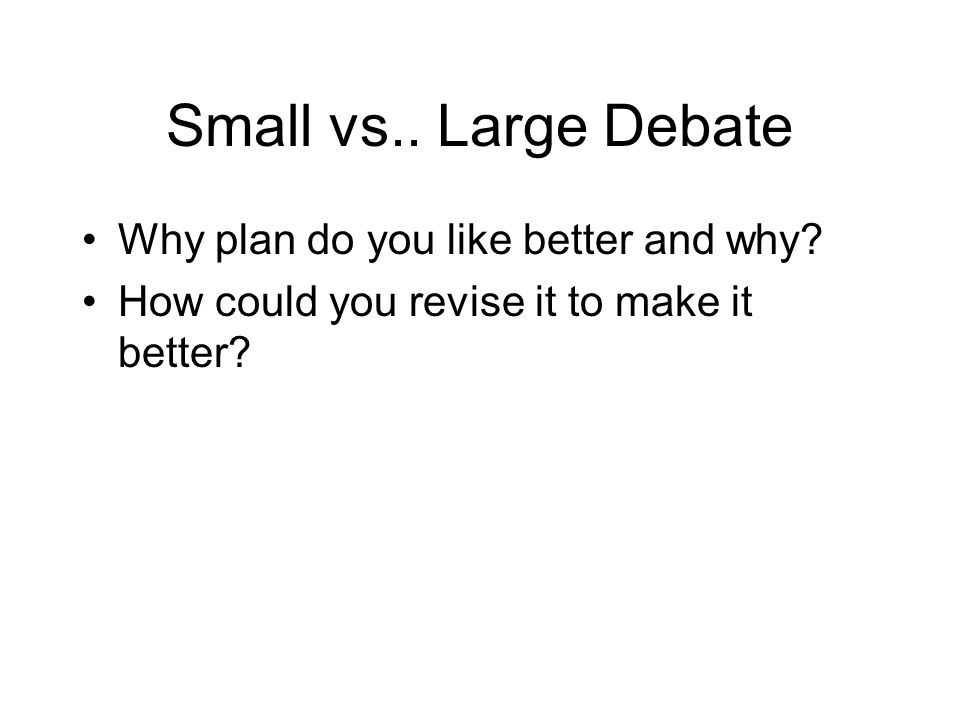 Small vs.. Large Debate

• Why plan do you like better and why?
• How could you revise it to make it better?